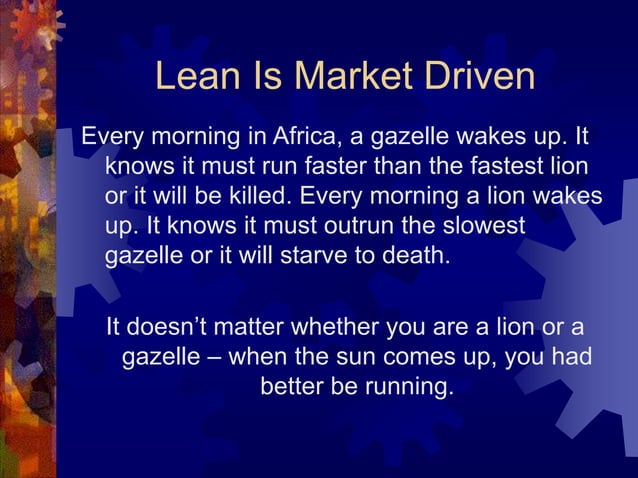 Lean Is Market Driven

Every morning in Africa, a gazelle wakes up. It knows it must run faster than the fastest lion or it will be killed. Every morning a lion wakes up. It knows it must outrun the slowest gazelle or it will starve to death.

It doesn't matter whether you are a lion or a gazelle – when the sun comes up, you had better be running.